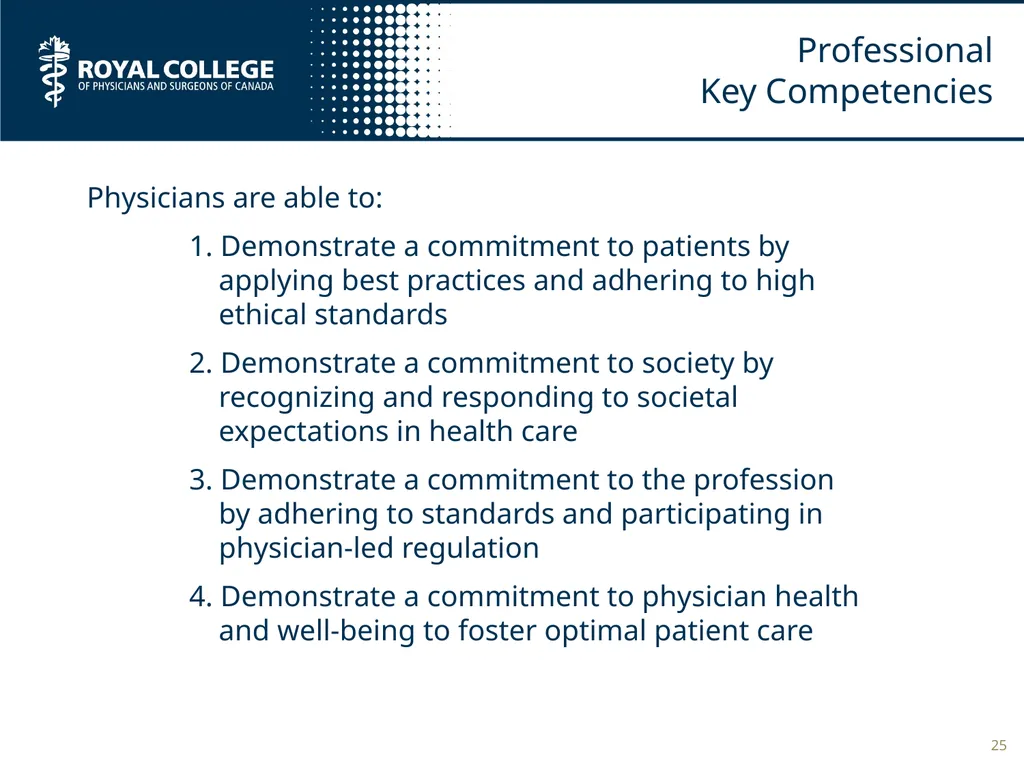 ROYAL COLLEGE
OF PHYSICIANS AND SURGEONS OF CANADA

Professional
Key Competencies

Physicians are able to:

1. Demonstrate a commitment to patients by applying best practices and adhering to high ethical standards

2. Demonstrate a commitment to society by recognizing and responding to societal expectations in health care

3. Demonstrate a commitment to the profession by adhering to standards and participating in physician-led regulation

4. Demonstrate a commitment to physician health and well-being to foster optimal patient care

25